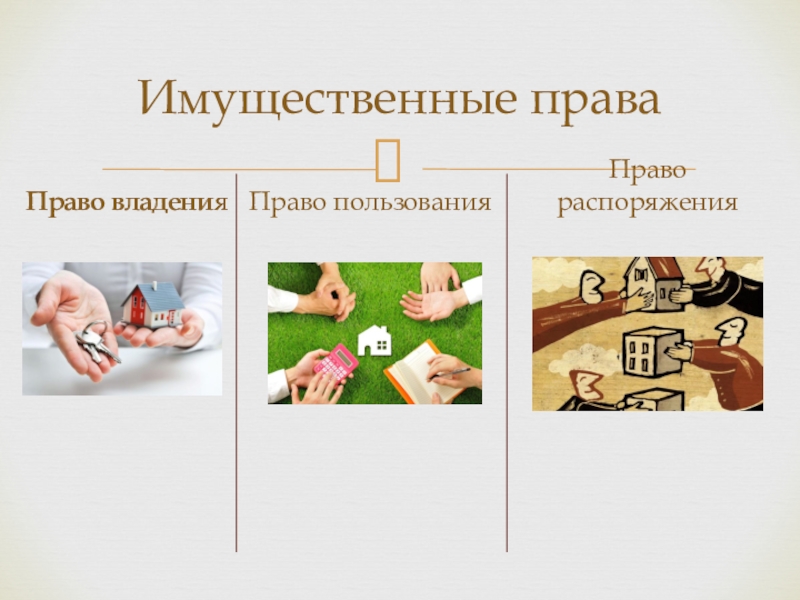 Имущественные права

Право владения

Право пользования

Право распоряжения